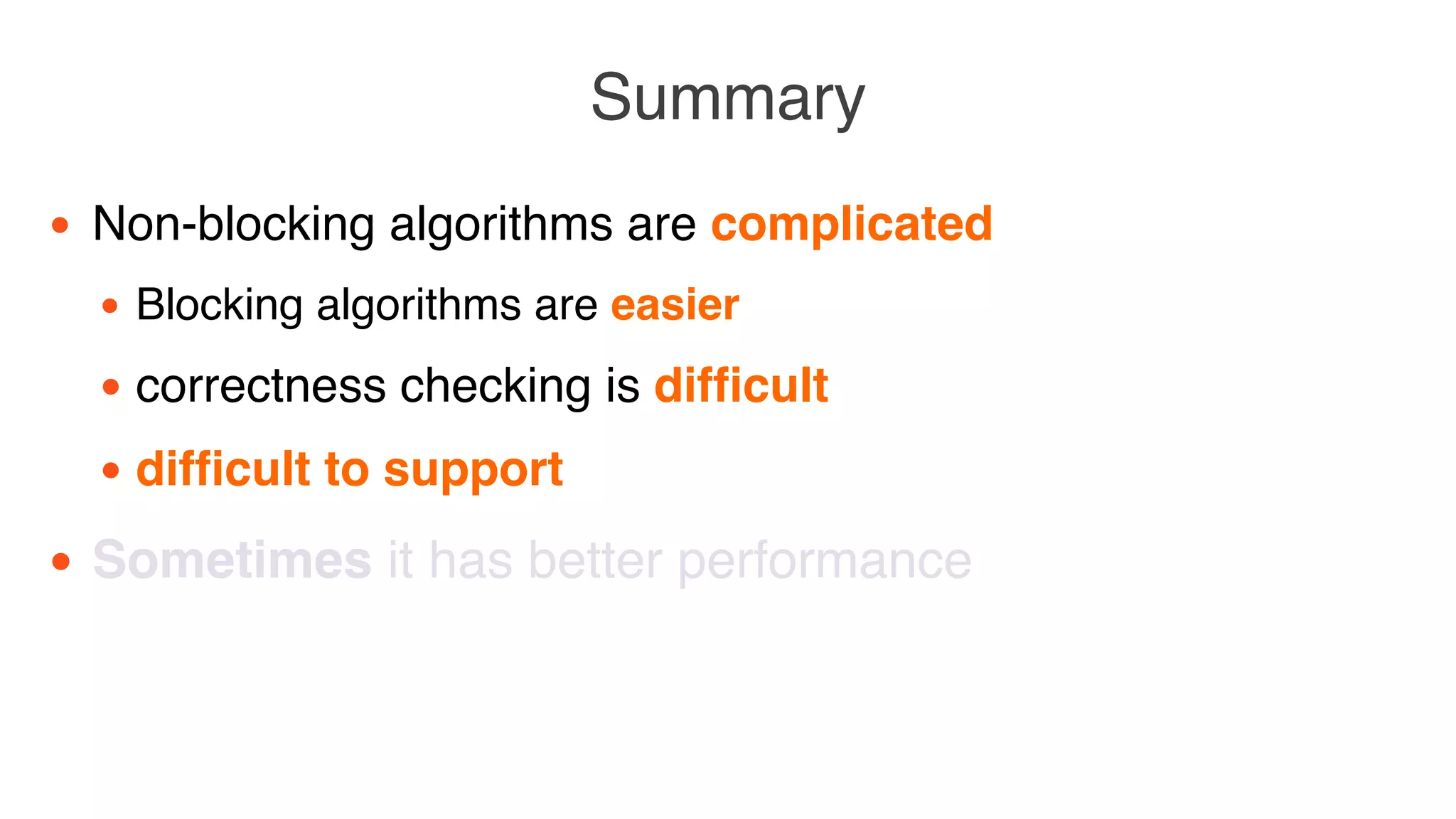 Summary

• Non-blocking algorithms are complicated

• Blocking algorithms are easier

• correctness checking is difficult

• difficult to support

• Sometimes it has better performance